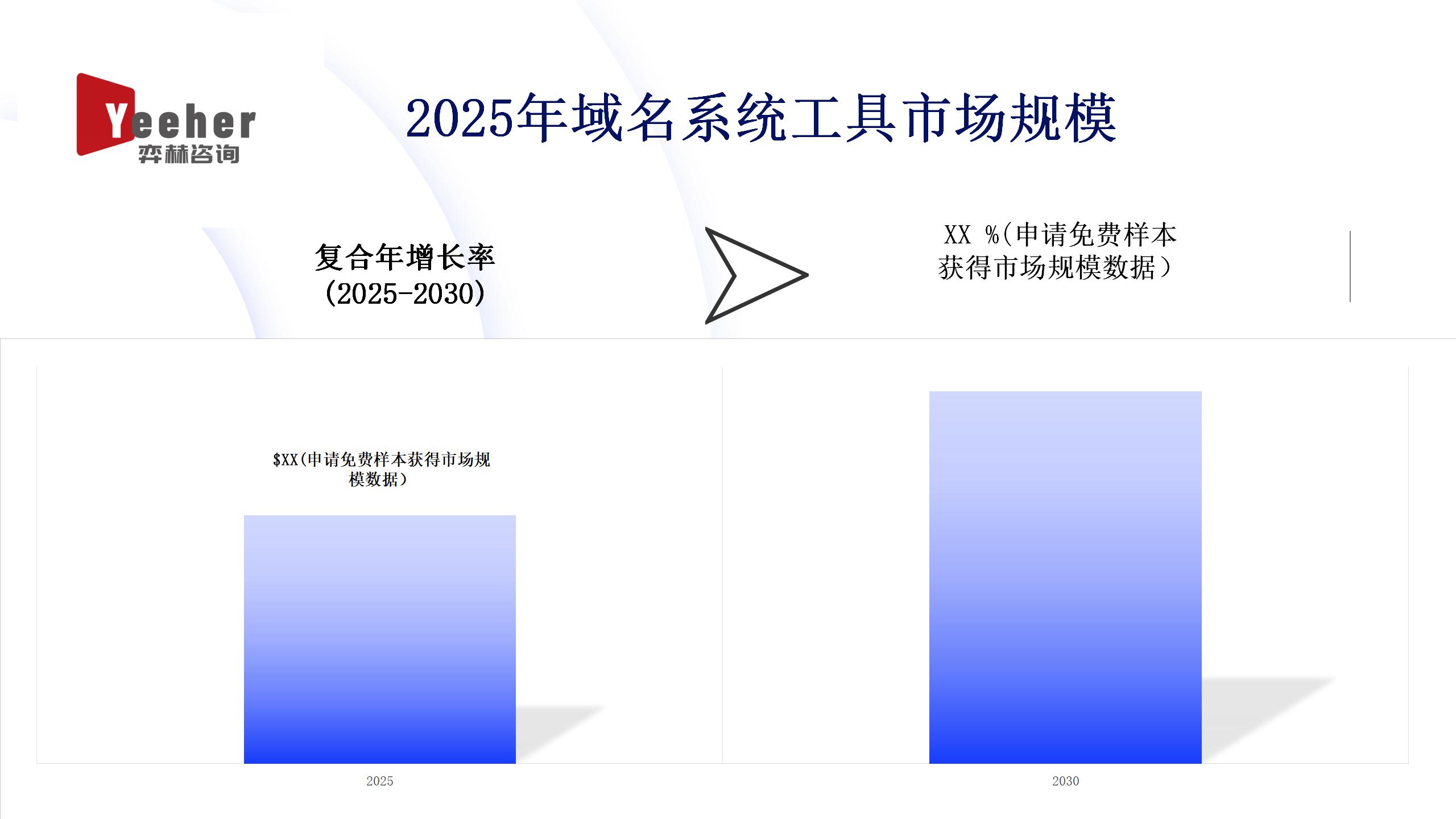 Yeeher
弈赫咨询

2025年域名系统工具市场规模

复合年增长率
(2025-2030)

XX %(申请免费样本获得市场规模数据）

$XX(申请免费样本获得市场规模数据）

2025

2030